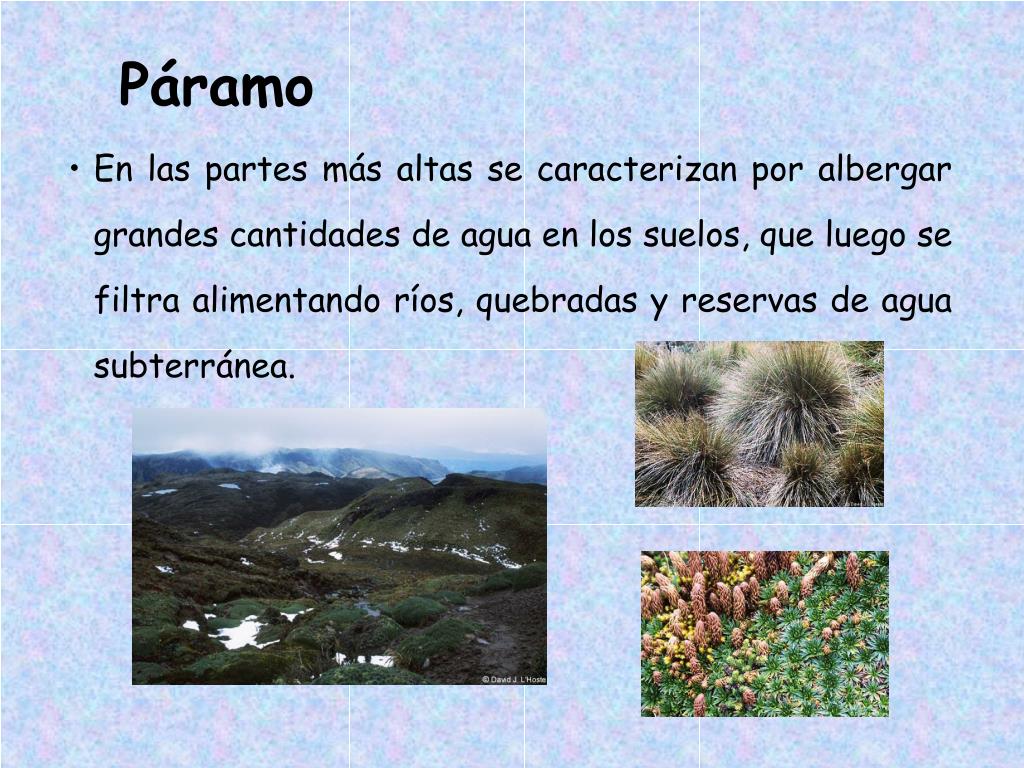 Páramo

• En las partes más altas se caracterizan por albergar grandes cantidades de agua en los suelos, que luego se filtra alimentando ríos, quebradas y reservas de agua subterránea.

© David J. L'Hoste